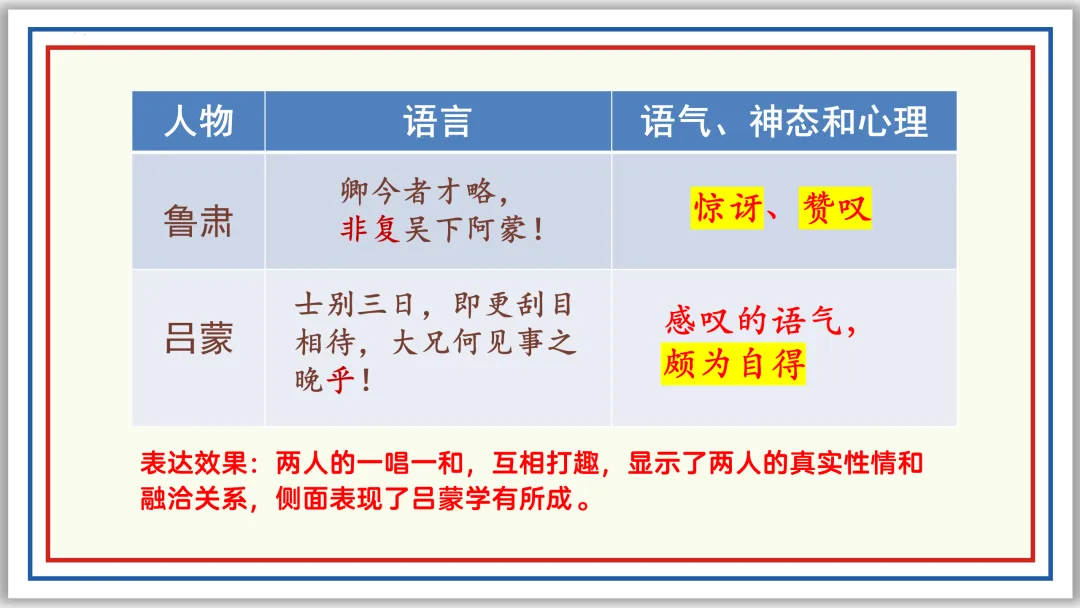 | 人物 | 语言 | 语气、神态和心理 |
|---|---|---|
| 鲁肃 | 卿今者才略，非复吴下阿蒙！ | 惊讶、赞叹 |
| 吕蒙 | 士别三日，即更刮目相待，大兄何见事之晚乎！ | 感叹的语气，颇为自得 |

表达效果：两人的一唱一和，互相打趣，显示了两人的真实性情和融洽关系，侧面表现了吕蒙学有所成。